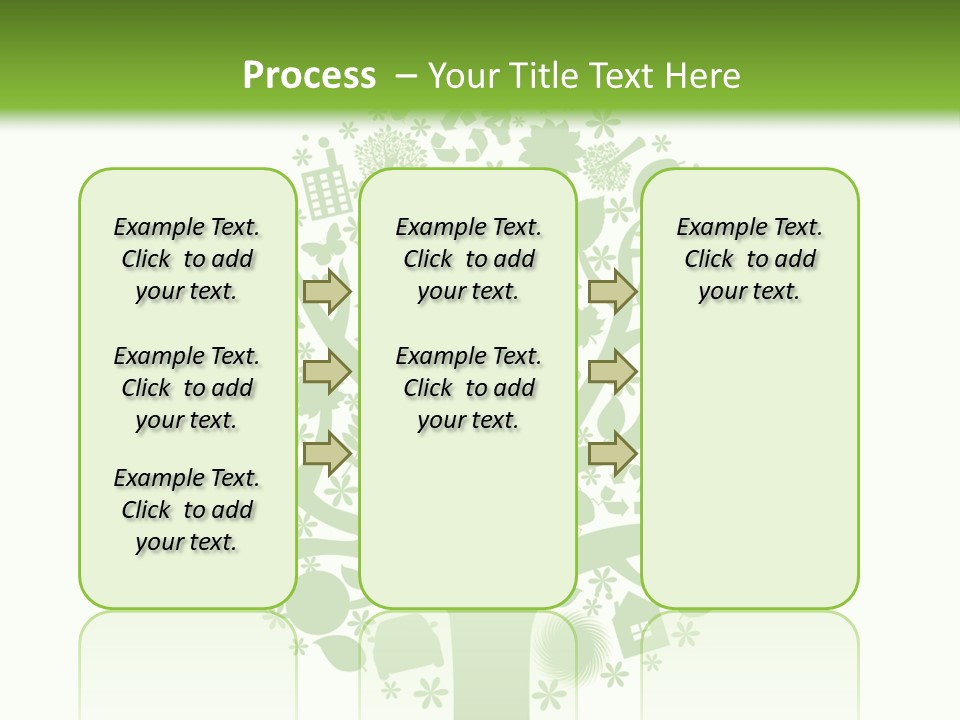 Process – Your Title Text Here

Example Text. Click to add your text.

Example Text. Click to add your text.

Example Text. Click to add your text.

Example Text. Click to add your text.

Example Text. Click to add your text.

Example Text. Click to add your text.